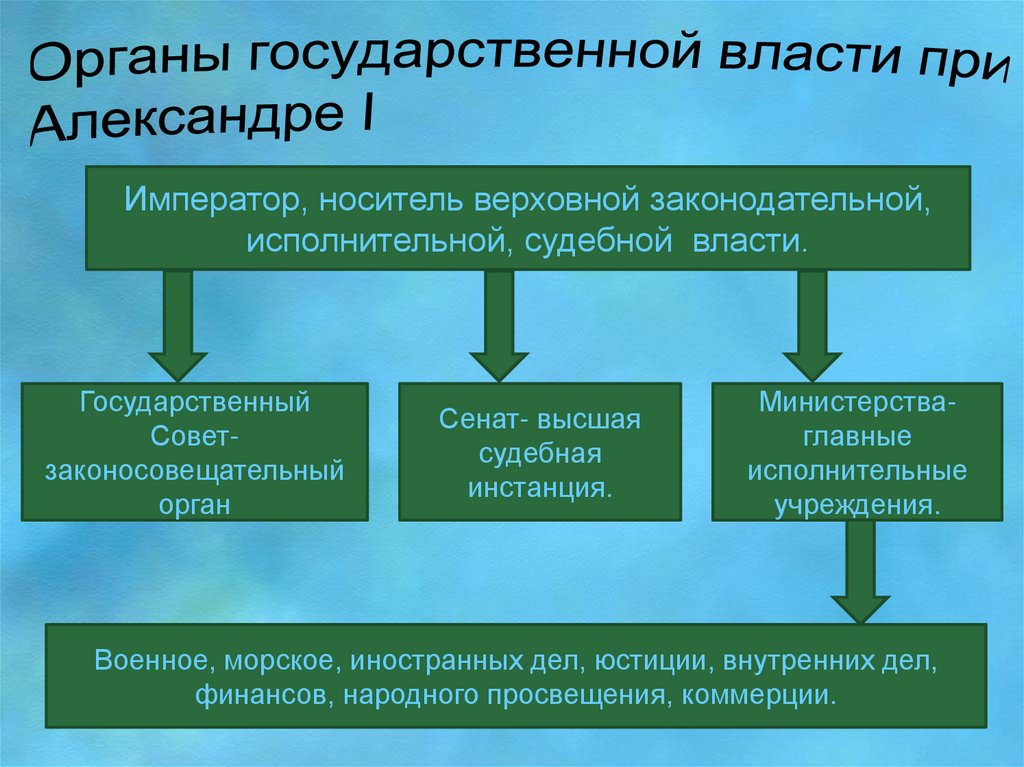 Органы государственной власти при Александре I

Император, носитель верховной законодательной, исполнительной, судебной власти.

Государственный Совет- законосовещательный орган

Сенат- высшая судебная инстанция.

Министерства- главные исполнительные учреждения.

Военное, морское, иностранных дел, юстиции, внутренних дел, финансов, народного просвещения, коммерции.